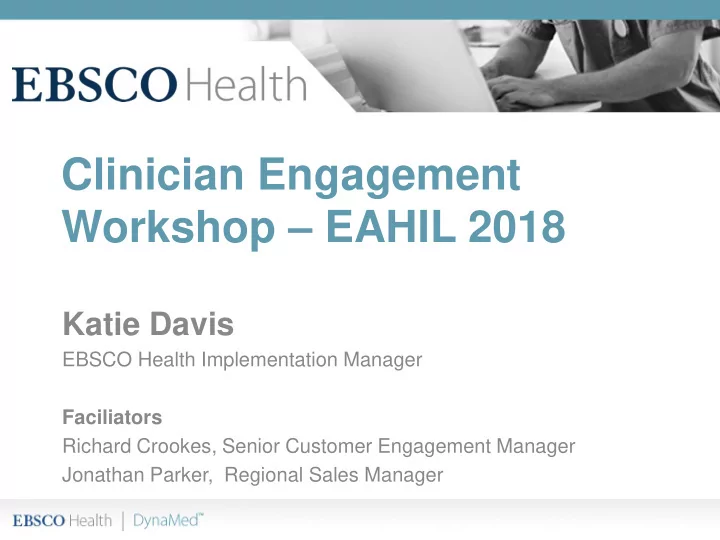 EBSCO Health

Clinician Engagement Workshop – EAHIL 2018

Katie Davis
EBSCO Health Implementation Manager

Faciliators
Richard Crookes, Senior Customer Engagement Manager
Jonathan Parker, Regional Sales Manager

EBSCO Health | DynaMed™